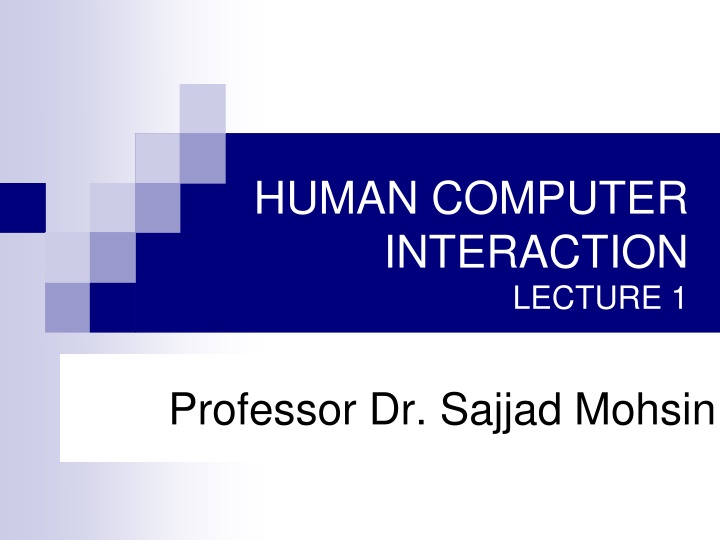 HUMAN COMPUTER INTERACTION
LECTURE 1

Professor Dr. Sajjad Mohsin